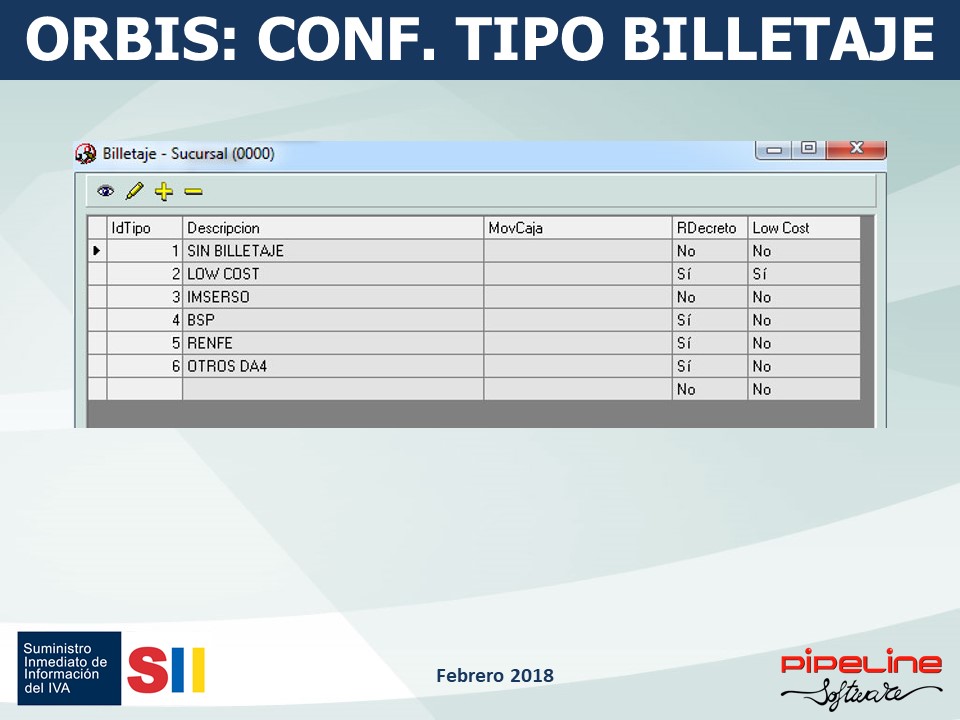 ORBIS: CONF. TIPO BILLETAJE

Billetaje - Sucursal (0000)

| IdTipo | Descripcion | MovCaja | RDecreto | Low Cost |
|---|---|---|---|---|
| 1 | SIN BILLETAJE | | No | No |
| 2 | LOW COST | | Sí | Sí |
| 3 | IMSERSO | | No | No |
| 4 | BSP | | Sí | No |
| 5 | RENFE | | Sí | No |
| 6 | OTROS DA4 | | Sí | No |
| | | | No | No |

Suministro Inmediato de Información del IVA

SII

Febrero 2018

PIPELINE Software